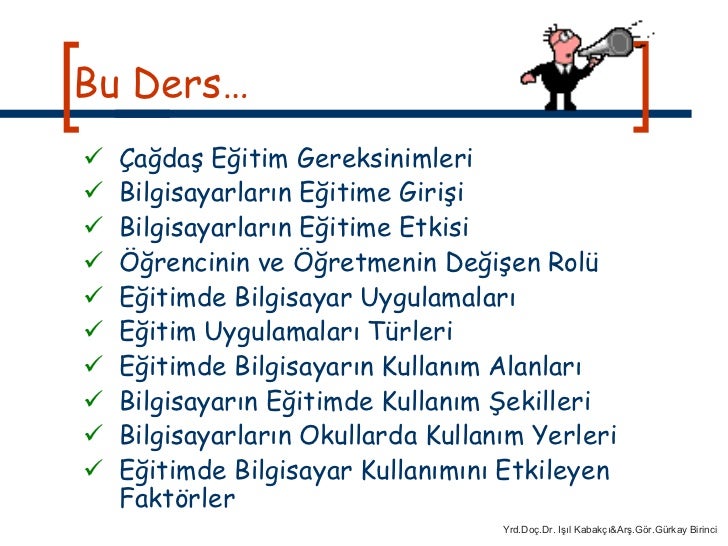 Bu Ders…

✓ Çağdaş Eğitim Gereksinimleri
✓ Bilgisayarların Eğitime Girişi
✓ Bilgisayarların Eğitime Etkisi
✓ Öğrencinin ve Öğretmenin Değişen Rolü
✓ Eğitimde Bilgisayar Uygulamaları
✓ Eğitim Uygulamaları Türleri
✓ Eğitimde Bilgisayarın Kullanım Alanları
✓ Bilgisayarın Eğitimde Kullanım Şekilleri
✓ Bilgisayarların Okullarda Kullanım Yerleri
✓ Eğitimde Bilgisayar Kullanımını Etkileyen Faktörler

Yrd.Doç.Dr. Işıl Kabakçı&Arş.Gör.Gürkay Birinci